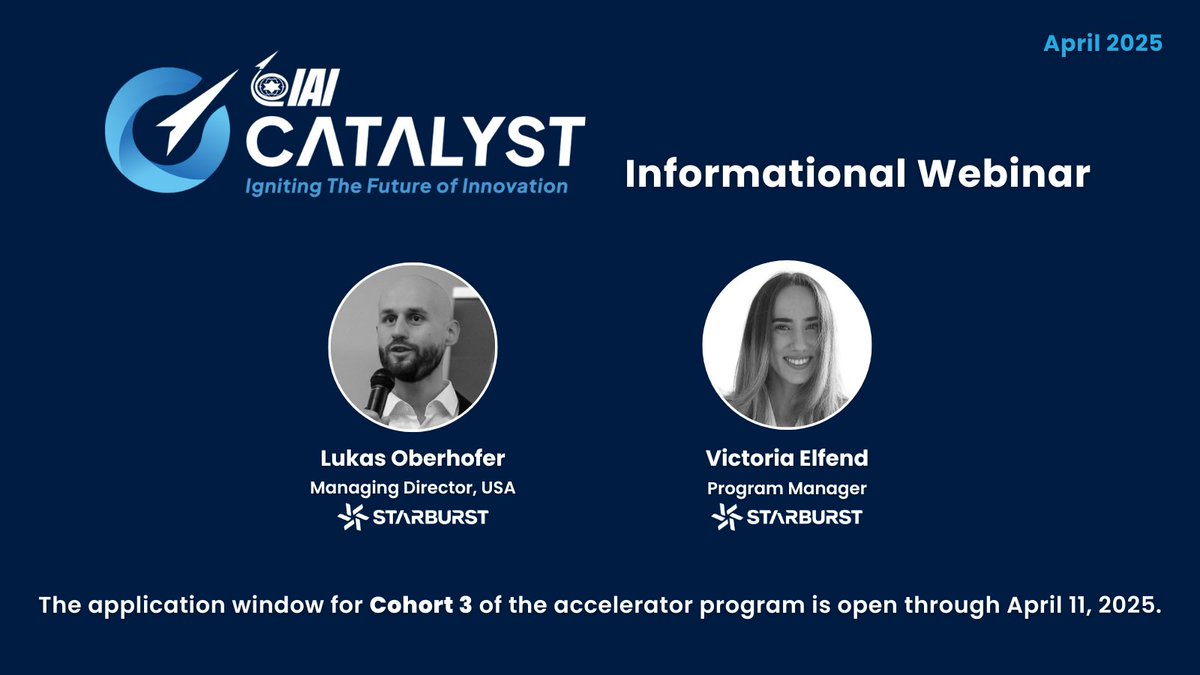 April 2025

IAI
CATALYST
Igniting The Future of Innovation

Informational Webinar

Lukas Oberhofer
Managing Director, USA
STARBURST

Victoria Elfend
Program Manager
STARBURST

The application window for Cohort 3 of the accelerator program is open through April 11, 2025.